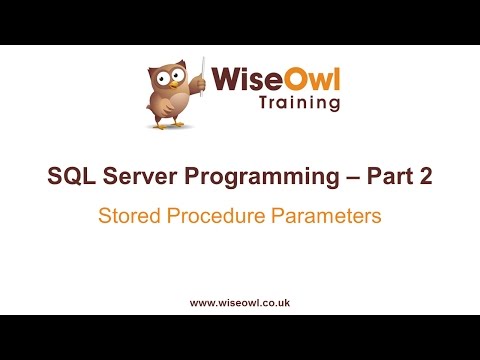 WiseOwl
Training

SQL Server Programming – Part 2

Stored Procedure Parameters

www.wiseowl.co.uk